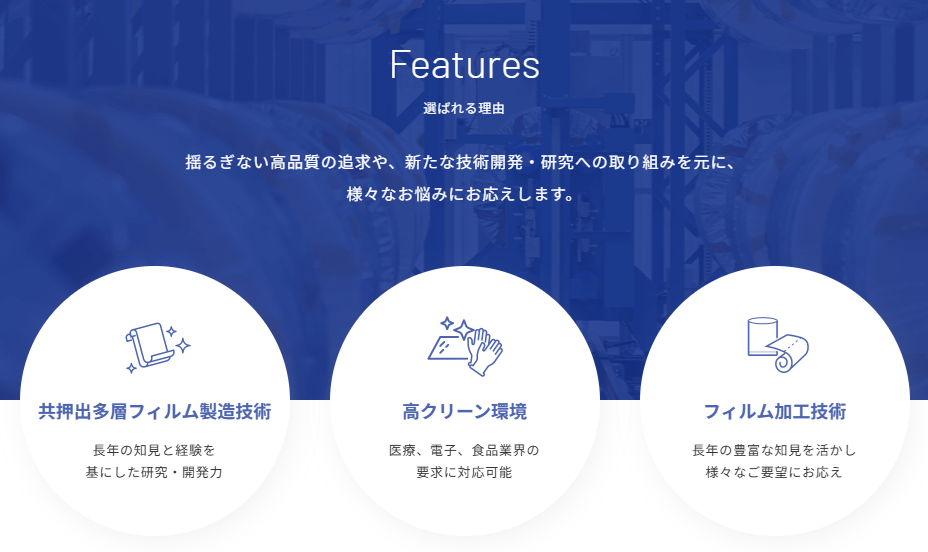 Features

選ばれる理由

揺るぎない高品質の追求や、新たな技術開発・研究への取り組みを元に、様々なお悩みにお応えします。

共押出多層フィルム製造技術

長年の知見と経験を基にした研究・開発力

高クリーン環境

医療、電子、食品業界の要求に対応可能

フィルム加工技術

長年の豊富な知見を活かし様々なご要望にお応え